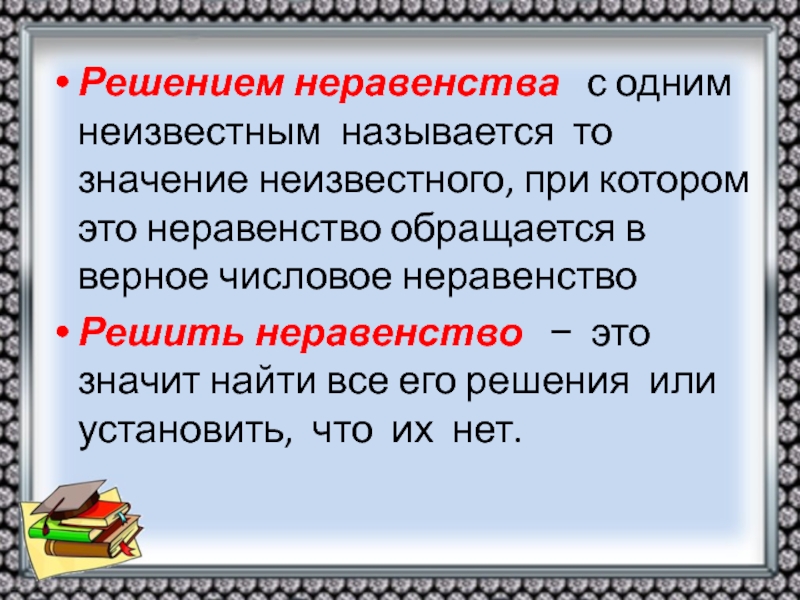 • Решением неравенства с одним неизвестным называется то значение неизвестного, при котором это неравенство обращается в верное числовое неравенство

• Решить неравенство − это значит найти все его решения или установить, что их нет.